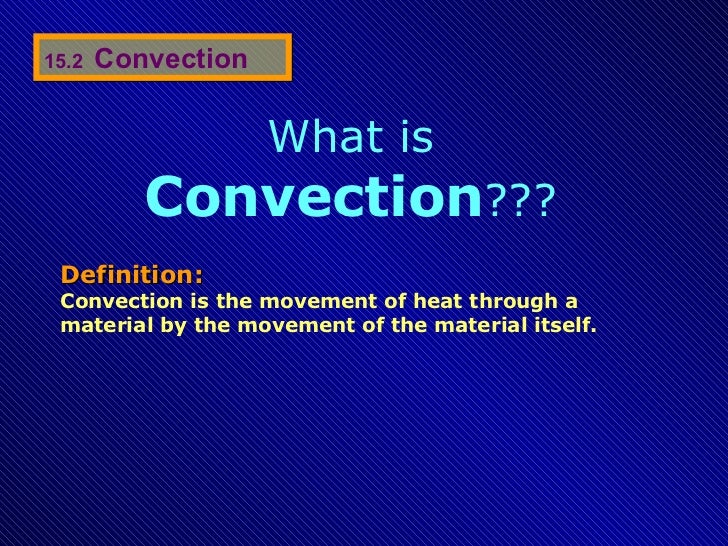 15.2 Convection

What is Convection???

Definition:
Convection is the movement of heat through a material by the movement of the material itself.